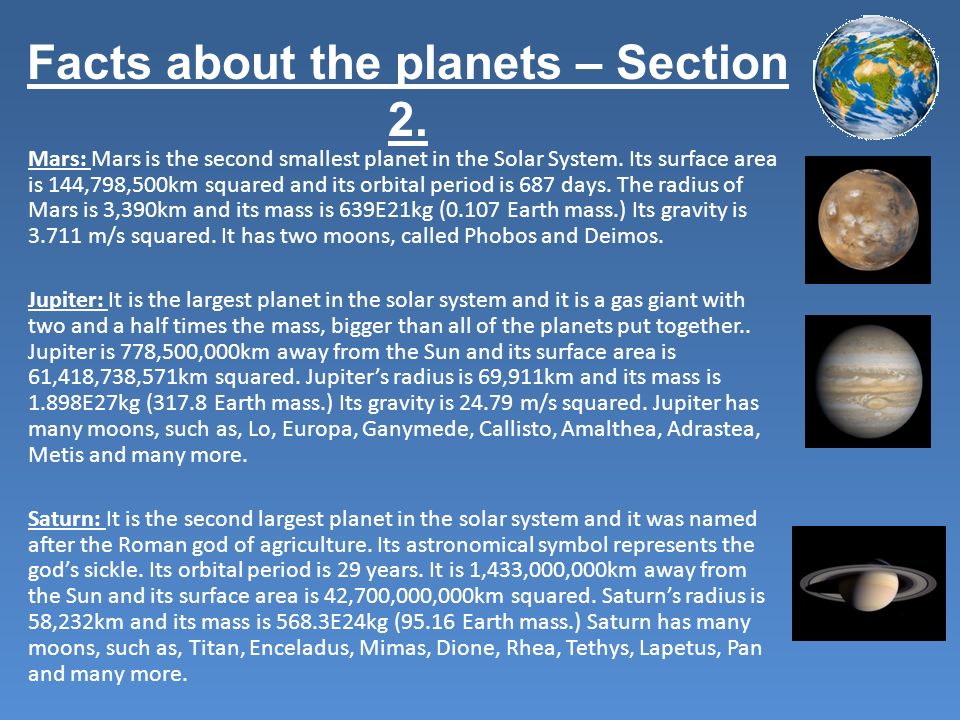 Facts about the planets – Section 2.

Mars: Mars is the second smallest planet in the Solar System. Its surface area is 144,798,500km squared and its orbital period is 687 days. The radius of Mars is 3,390km and its mass is 639E21kg (0.107 Earth mass.) Its gravity is 3.711 m/s squared. It has two moons, called Phobos and Deimos.

Jupiter: It is the largest planet in the solar system and it is a gas giant with two and a half times the mass, bigger than all of the planets put together.. Jupiter is 778,500,000km away from the Sun and its surface area is 61,418,738,571km squared. Jupiter's radius is 69,911km and its mass is 1.898E27kg (317.8 Earth mass.) Its gravity is 24.79 m/s squared. Jupiter has many moons, such as, Lo, Europa, Ganymede, Callisto, Amalthea, Adrastea, Metis and many more.

Saturn: It is the second largest planet in the solar system and it was named after the Roman god of agriculture. Its astronomical symbol represents the god's sickle. Its orbital period is 29 years. It is 1,433,000,000km away from the Sun and its surface area is 42,700,000,000km squared. Saturn's radius is 58,232km and its mass is 568.3E24kg (95.16 Earth mass.) Saturn has many moons, such as, Titan, Enceladus, Mimas, Dione, Rhea, Tethys, Lapetus, Pan and many more.